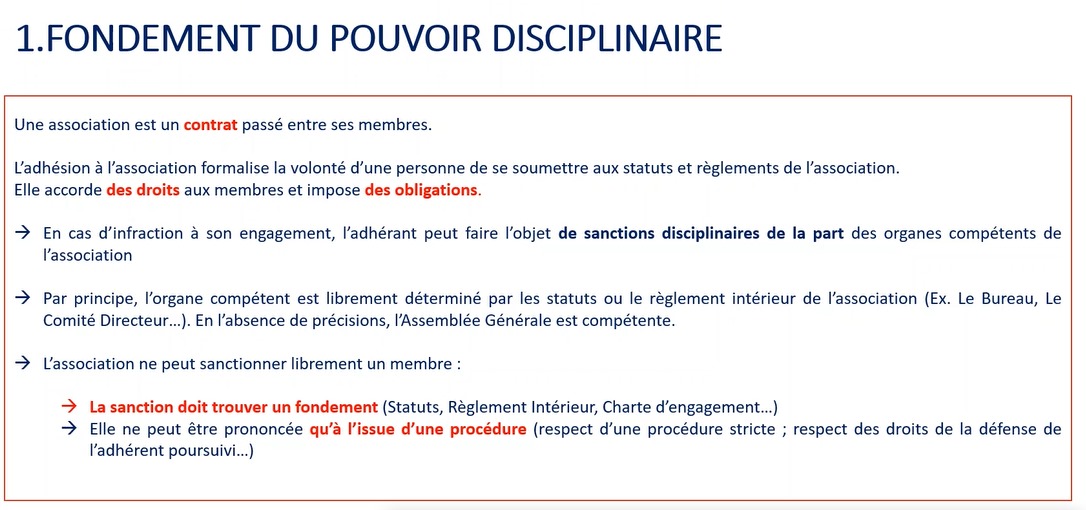 1.FONDEMENT DU POUVOIR DISCIPLINAIRE

Une association est un contrat passé entre ses membres.

L'adhésion à l'association formalise la volonté d'une personne de se soumettre aux statuts et règlements de l'association.
Elle accorde des droits aux membres et impose des obligations.

→ En cas d'infraction à son engagement, l'adhérant peut faire l'objet de sanctions disciplinaires de la part des organes compétents de l'association

→ Par principe, l'organe compétent est librement déterminé par les statuts ou le règlement intérieur de l'association (Ex. Le Bureau, Le Comité Directeur…). En l'absence de précisions, l'Assemblée Générale est compétente.

→ L'association ne peut sanctionner librement un membre :

→ La sanction doit trouver un fondement (Statuts, Règlement Intérieur, Charte d'engagement…)
→ Elle ne peut être prononcée qu'à l'issue d'une procédure (respect d'une procédure stricte ; respect des droits de la défense de l'adhérent poursuivi…)